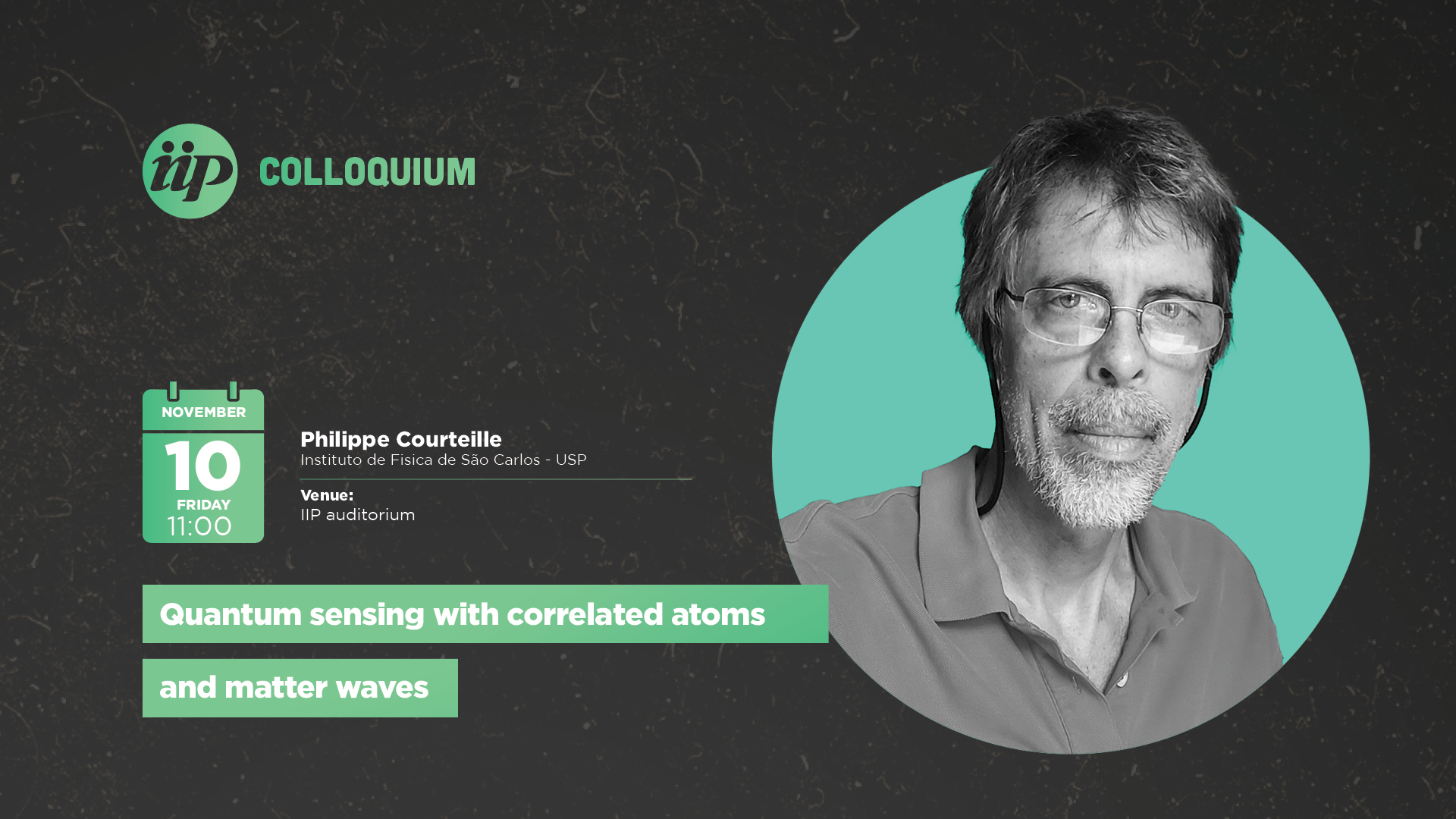 iip COLLOQUIUM

NOVEMBER
10
FRIDAY
11:00

Philippe Courteille
Instituto de Fisica de São Carlos - USP

Venue:
IIP auditorium

Quantum sensing with correlated atoms and matter waves